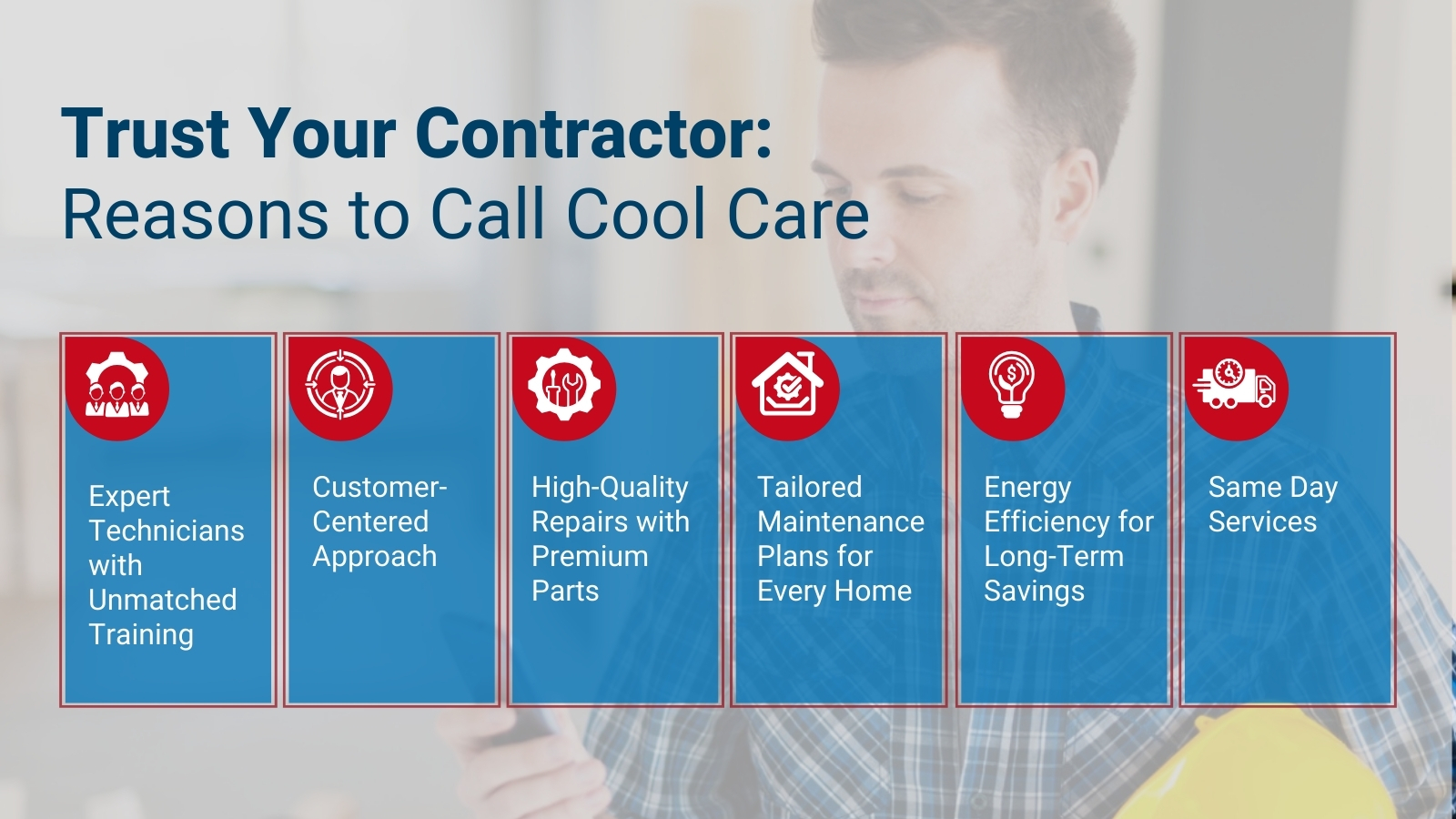 Trust Your Contractor:
Reasons to Call Cool Care

Expert Technicians with Unmatched Training

Customer-Centered Approach

High-Quality Repairs with Premium Parts

Tailored Maintenance Plans for Every Home

Energy Efficiency for Long-Term Savings

Same Day Services